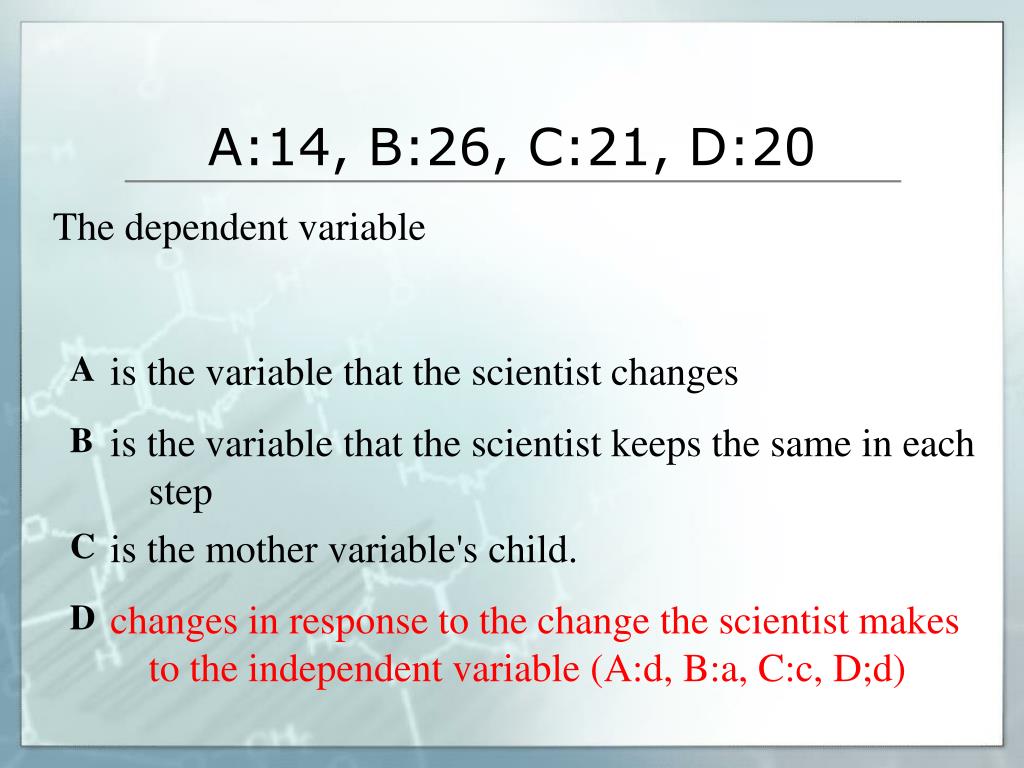 A:14, B:26, C:21, D:20

The dependent variable

A is the variable that the scientist changes

B is the variable that the scientist keeps the same in each step

C is the mother variable's child.

D changes in response to the change the scientist makes to the independent variable (A:d, B:a, C:c, D;d)